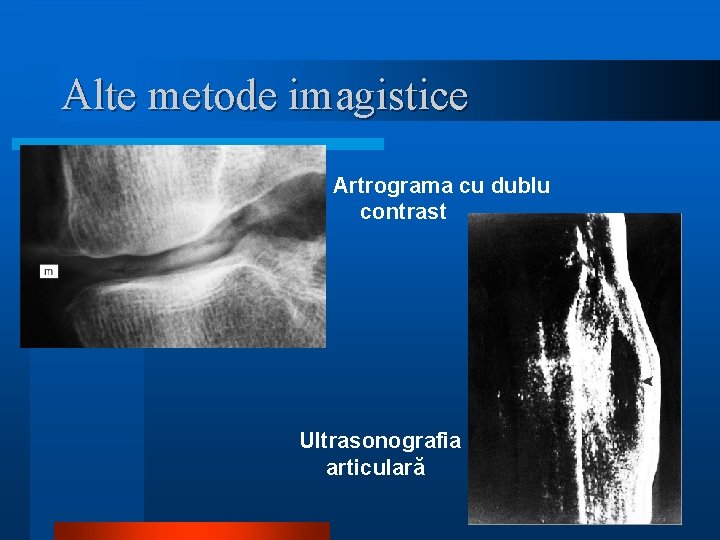 Alte metode imagistice

m

Artrograma cu dublu contrast

Ultrasonografia articulară